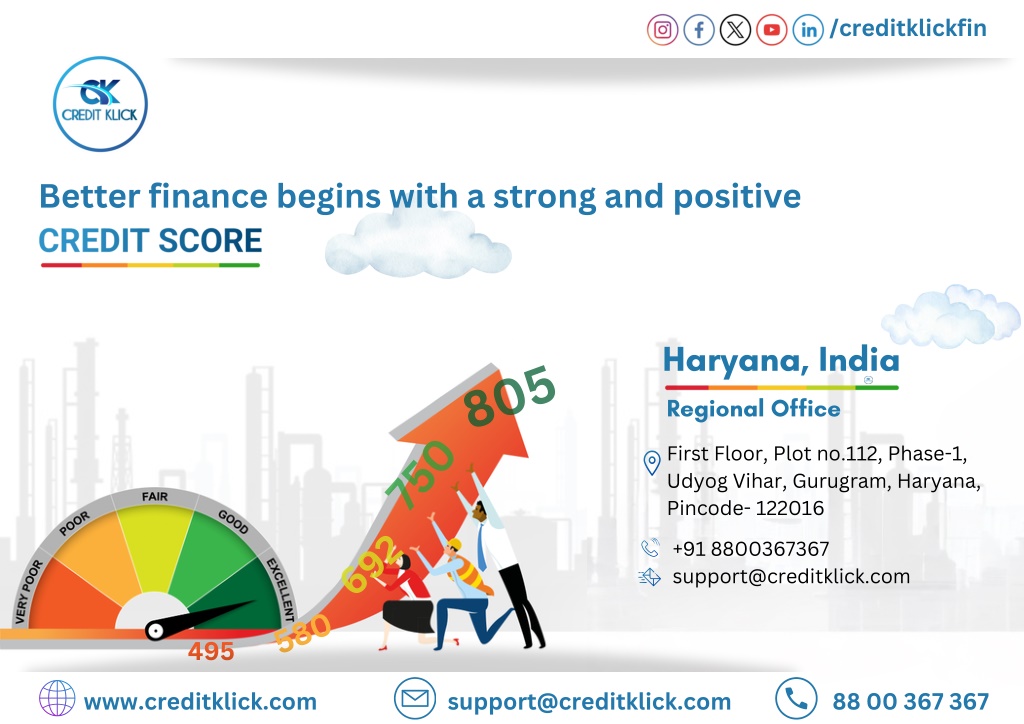 /creditklickfin

CK
CREDIT KLICK

Better finance begins with a strong and positive
CREDIT SCORE

VERY POOR
POOR
FAIR
GOOD
EXCELLENT

495
580
692
750
805

Haryana, India
Regional Office

First Floor, Plot no.112, Phase-1, Udyog Vihar, Gurugram, Haryana, Pincode- 122016

+91 8800367367
support@creditklick.com

www.creditklick.com
support@creditklick.com
88 00 367 367